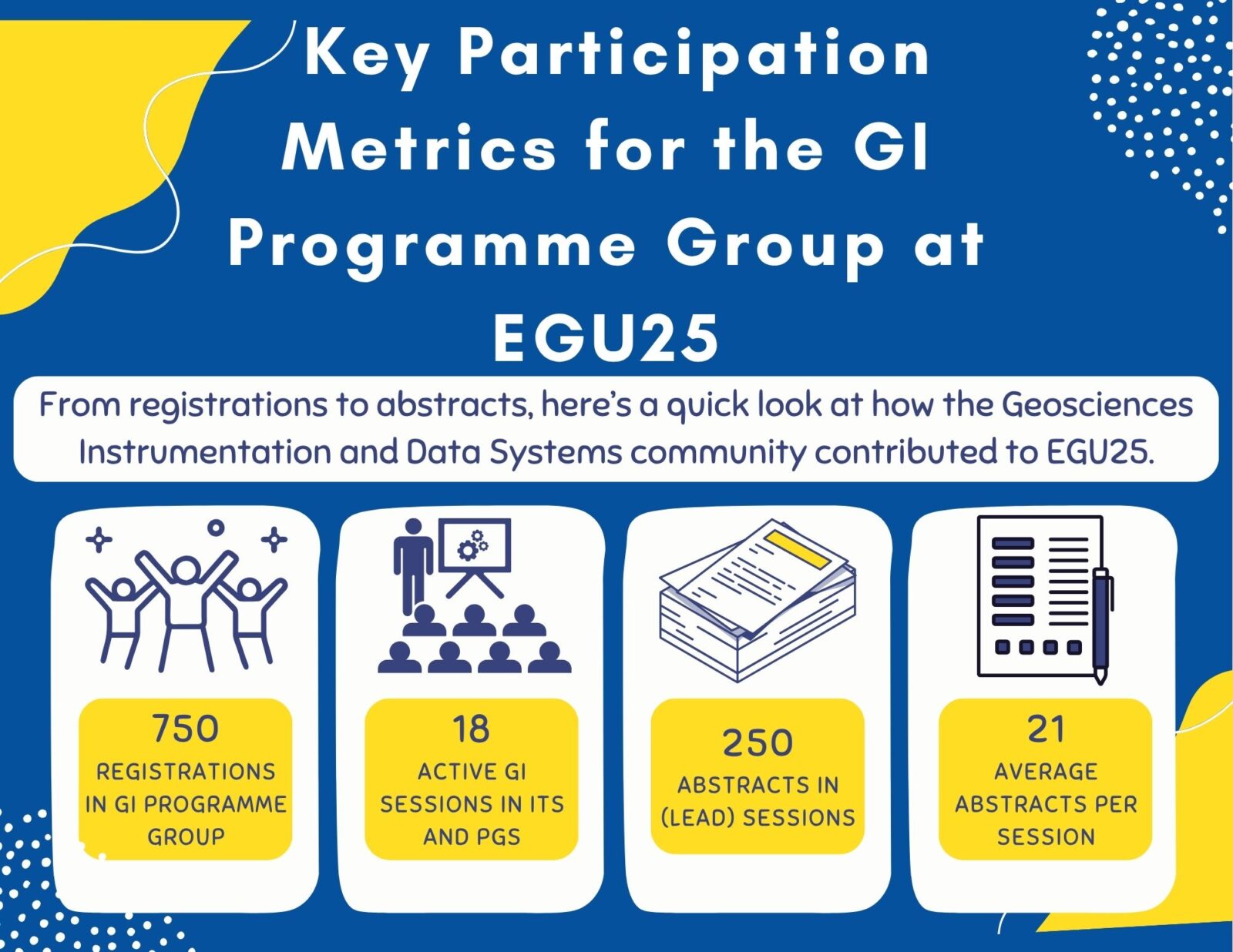 Key Participation Metrics for the GI Programme Group at EGU25

From registrations to abstracts, here's a quick look at how the Geosciences Instrumentation and Data Systems community contributed to EGU25.

750
REGISTRATIONS IN GI PROGRAMME GROUP

18
ACTIVE GI SESSIONS IN ITS AND PGS

250
ABSTRACTS IN (LEAD) SESSIONS

21
AVERAGE ABSTRACTS PER SESSION